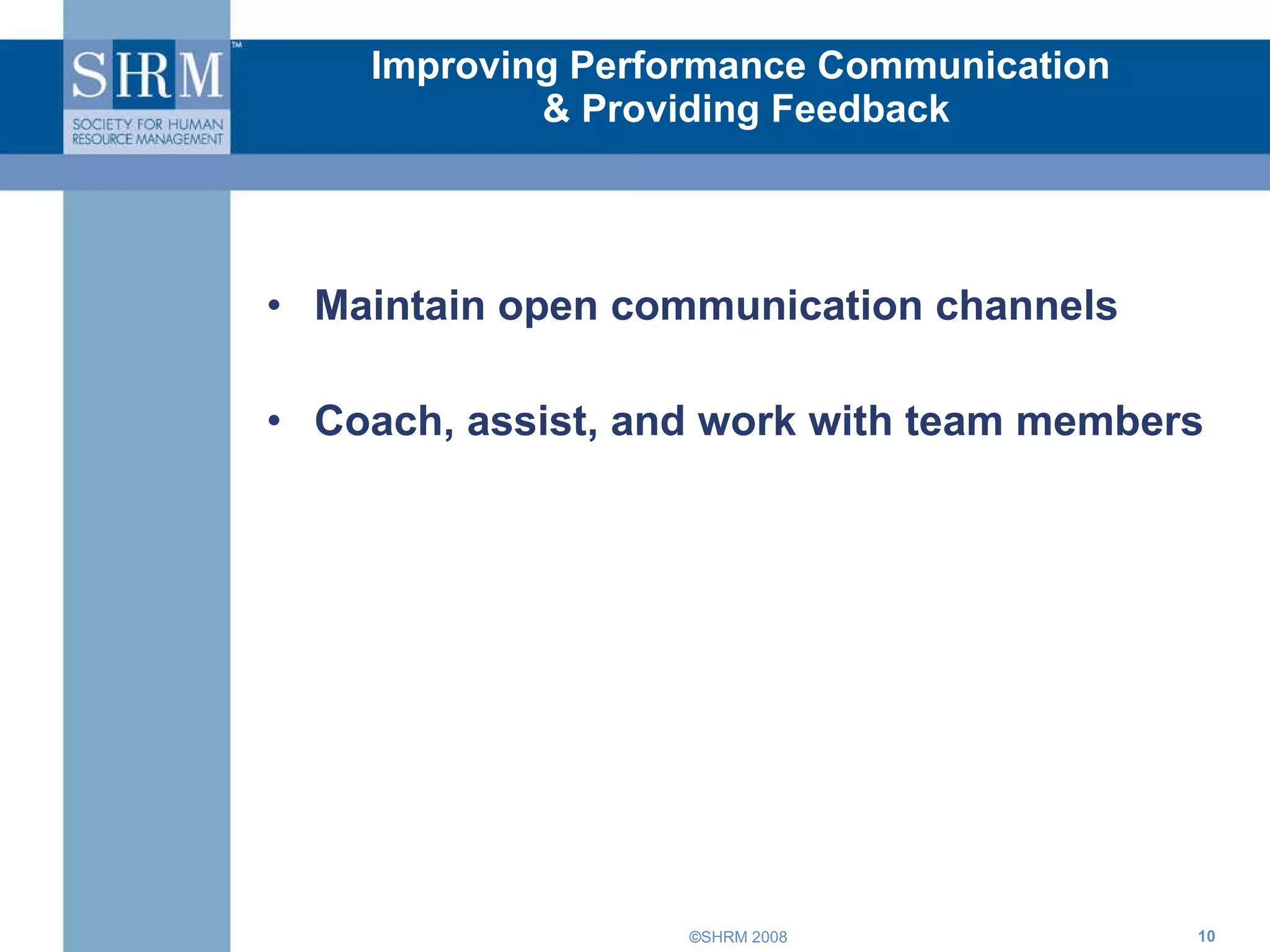 SHRM™
SOCIETY FOR HUMAN RESOURCE MANAGEMENT

Improving Performance Communication & Providing Feedback

• Maintain open communication channels

• Coach, assist, and work with team members

©SHRM 2008

10